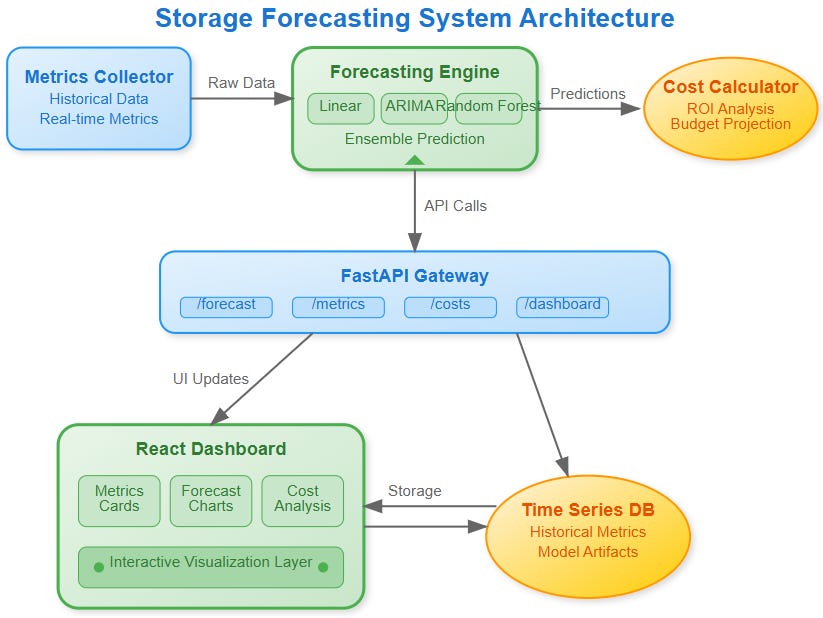 Storage Forecasting System Architecture

Metrics Collector
Historical Data
Real-time Metrics

Raw Data

Forecasting Engine
Linear
ARIMA
Random Forest
Ensemble Prediction

Predictions

Cost Calculator
ROI Analysis
Budget Projection

API Calls

FastAPI Gateway
/forecast
/metrics
/costs
/dashboard

UI Updates

React Dashboard
Metrics Cards
Forecast Charts
Cost Analysis
Interactive Visualization Layer

Storage

Time Series DB
Historical Metrics
Model Artifacts